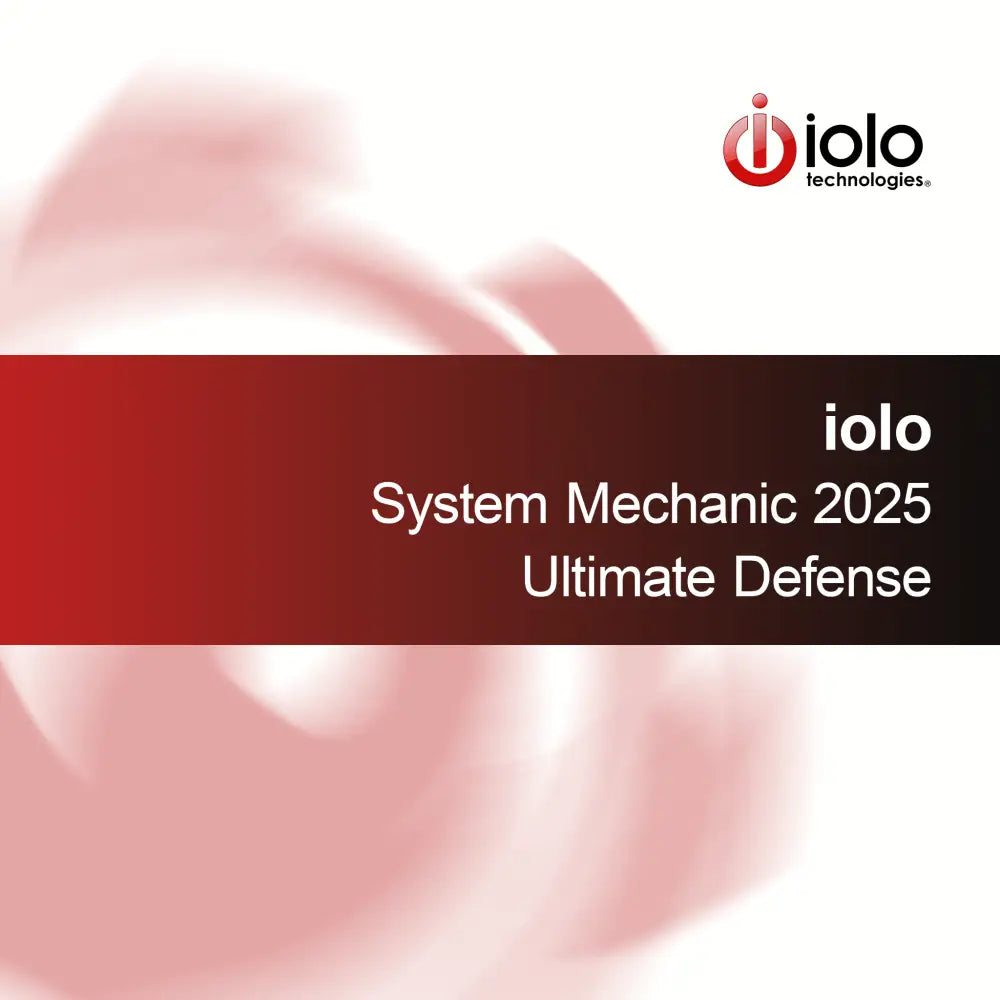 iolo
technologies®

iolo
System Mechanic 2025
Ultimate Defense